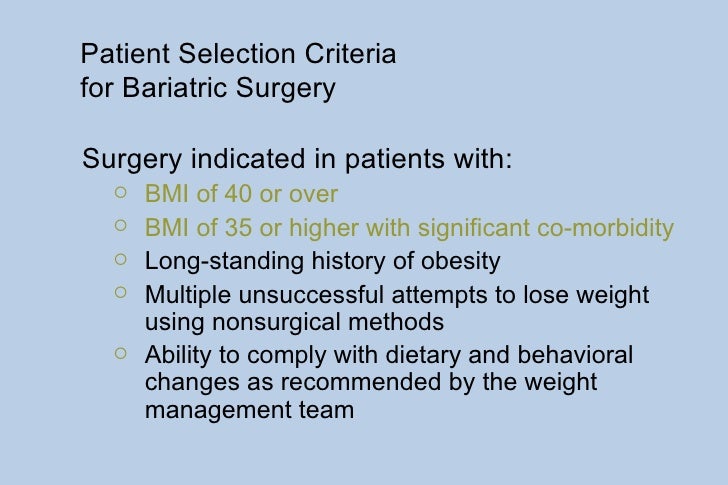 Patient Selection Criteria
for Bariatric Surgery

Surgery indicated in patients with:
○ BMI of 40 or over
○ BMI of 35 or higher with significant co-morbidity
○ Long-standing history of obesity
○ Multiple unsuccessful attempts to lose weight using nonsurgical methods
○ Ability to comply with dietary and behavioral changes as recommended by the weight management team